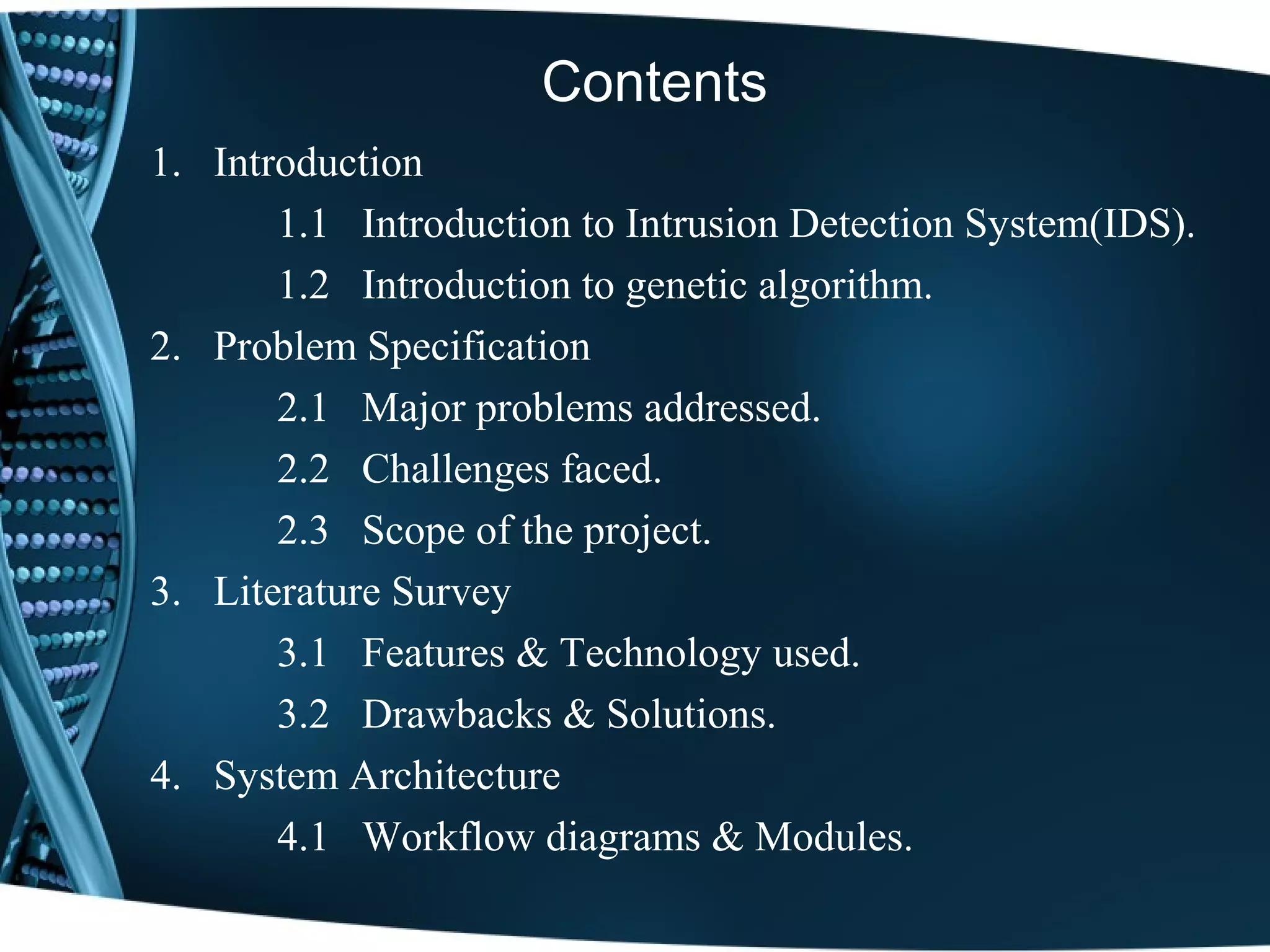 Contents

1. Introduction

1.1 Introduction to Intrusion Detection System(IDS).

1.2 Introduction to genetic algorithm.

2. Problem Specification

2.1 Major problems addressed.

2.2 Challenges faced.

2.3 Scope of the project.

3. Literature Survey

3.1 Features & Technology used.

3.2 Drawbacks & Solutions.

4. System Architecture

4.1 Workflow diagrams & Modules.